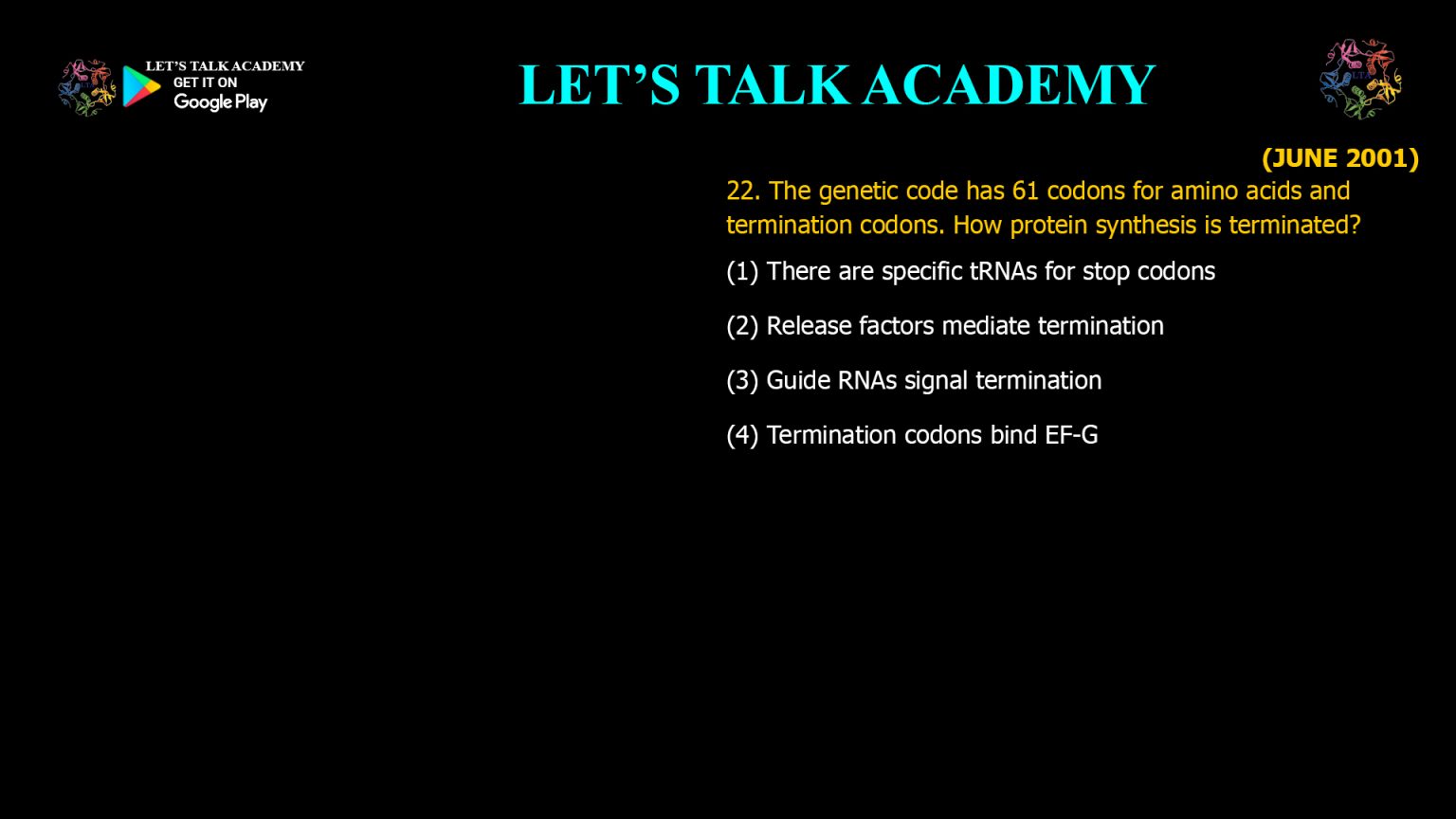 LET'S TALK ACADEMY
GET IT ON
Google Play

LET'S TALK ACADEMY

(JUNE 2001)

22. The genetic code has 61 codons for amino acids and termination codons. How protein synthesis is terminated?

(1) There are specific tRNAs for stop codons

(2) Release factors mediate termination

(3) Guide RNAs signal termination

(4) Termination codons bind EF-G